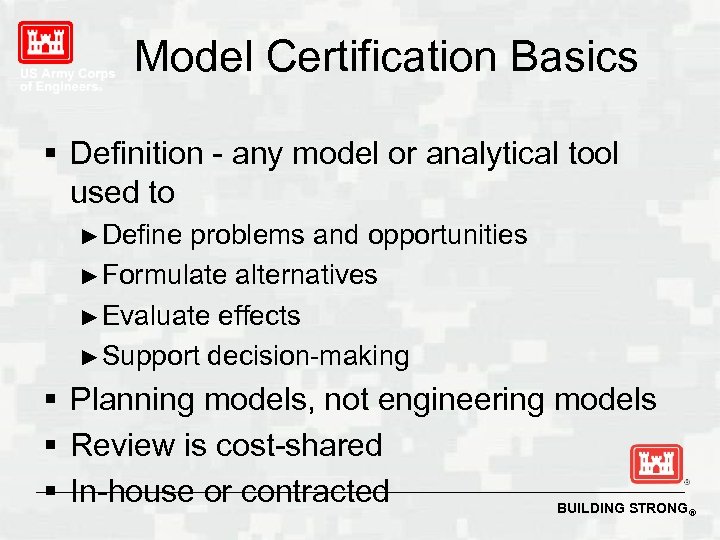 US Army Corps of Engineers®

Model Certification Basics

▪ Definition - any model or analytical tool used to

►Define problems and opportunities

►Formulate alternatives

►Evaluate effects

►Support decision-making

▪ Planning models, not engineering models

▪ Review is cost-shared

▪ In-house or contracted

BUILDING STRONG®